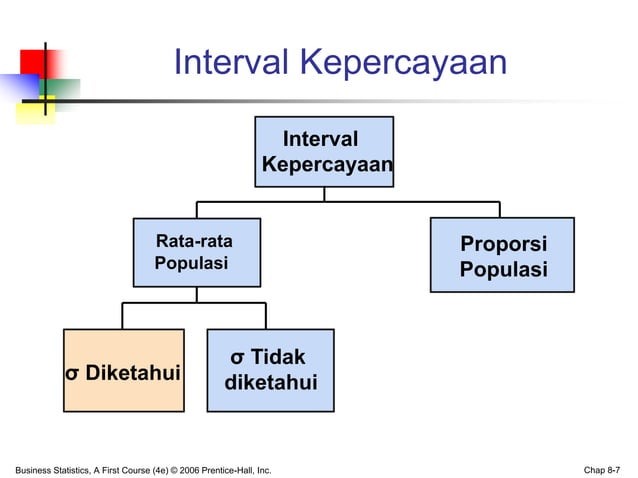 Interval Kepercayaan

Interval Kepercayaan

Rata-rata Populasi

Proporsi Populasi

σ Diketahui

σ Tidak diketahui

Business Statistics, A First Course (4e) © 2006 Prentice-Hall, Inc.

Chap 8-7